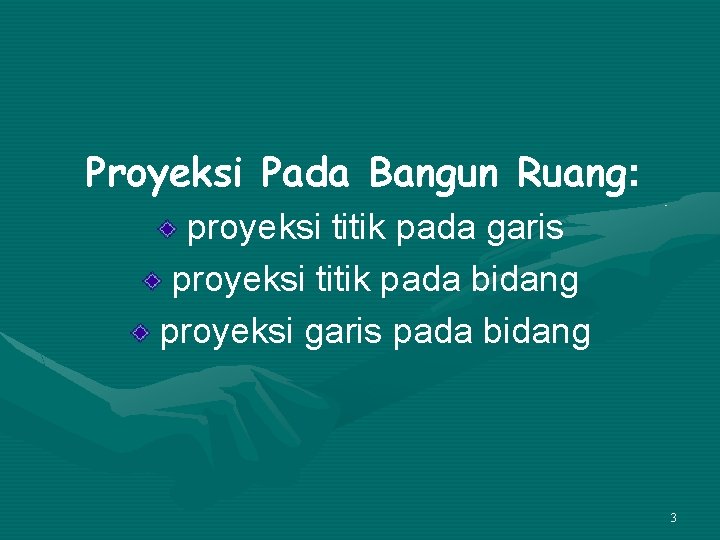 Proyeksi Pada Bangun Ruang:

proyeksi titik pada garis
proyeksi titik pada bidang
proyeksi garis pada bidang

3